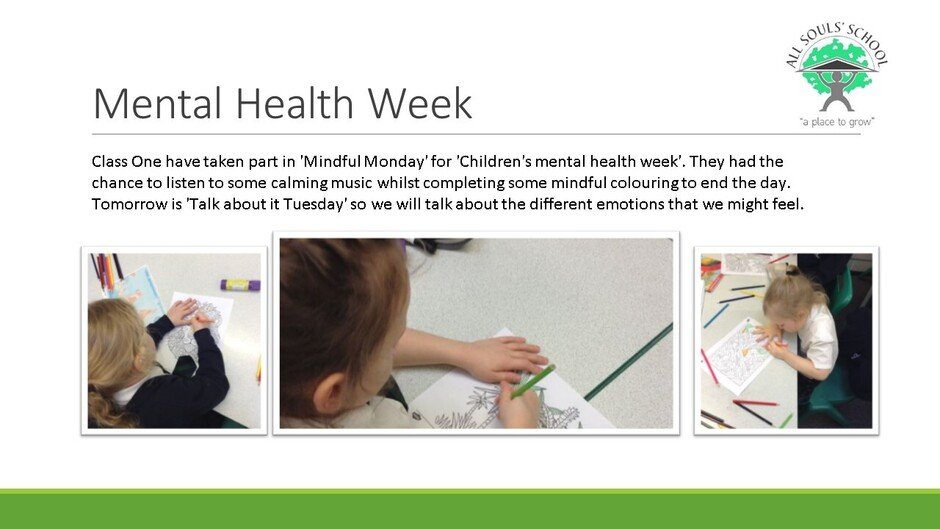 ALL SOULS' SCHOOL

"a place to grow"

Mental Health Week

Class One have taken part in 'Mindful Monday' for 'Children's mental health week'. They had the chance to listen to some calming music whilst completing some mindful colouring to end the day. Tomorrow is 'Talk about it Tuesday' so we will talk about the different emotions that we might feel.